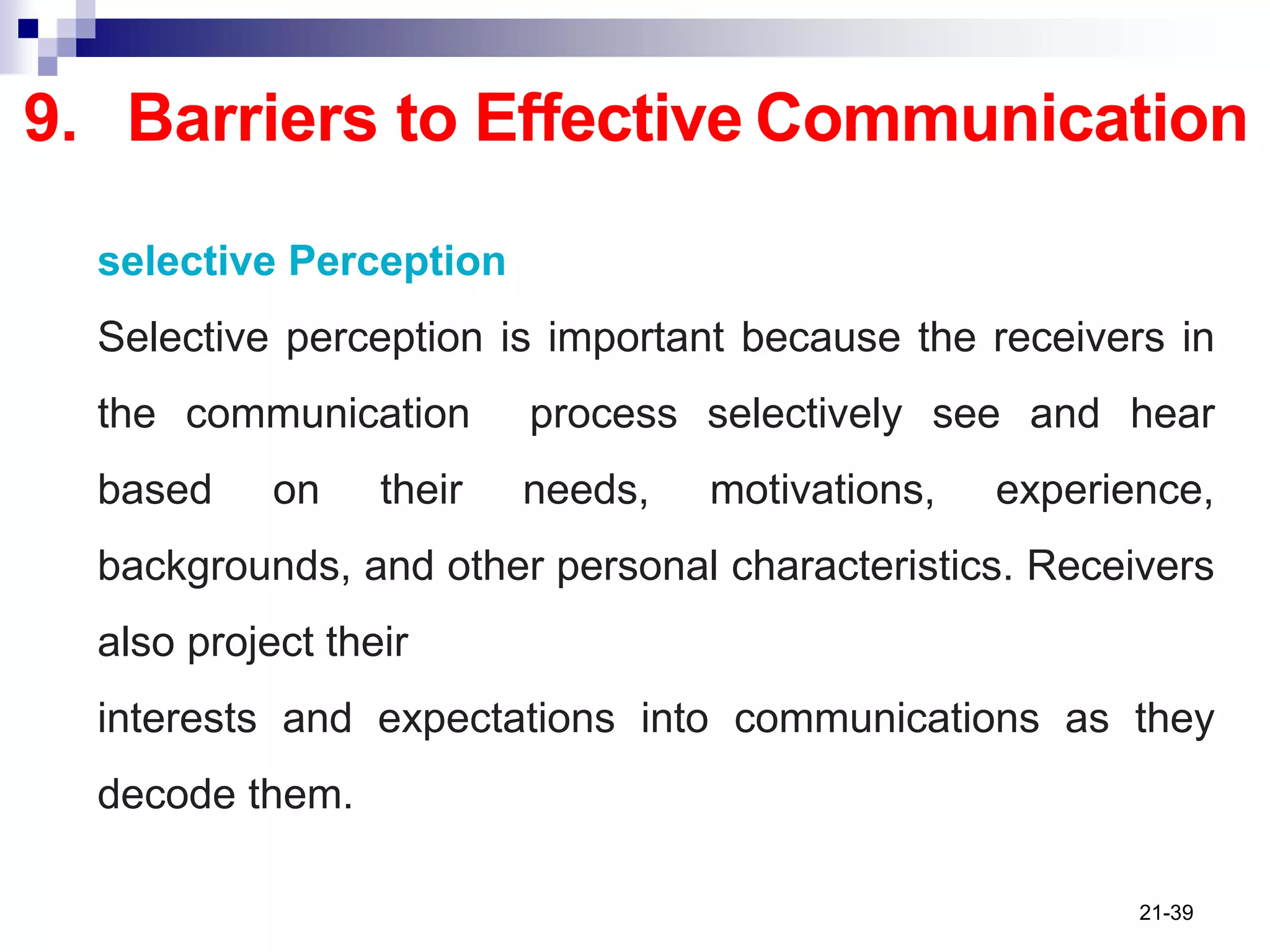 9. Barriers to Effective Communication

selective Perception

Selective perception is important because the receivers in the communication process selectively see and hear based on their needs, motivations, experience, backgrounds, and other personal characteristics. Receivers also project their
interests and expectations into communications as they decode them.

21-39